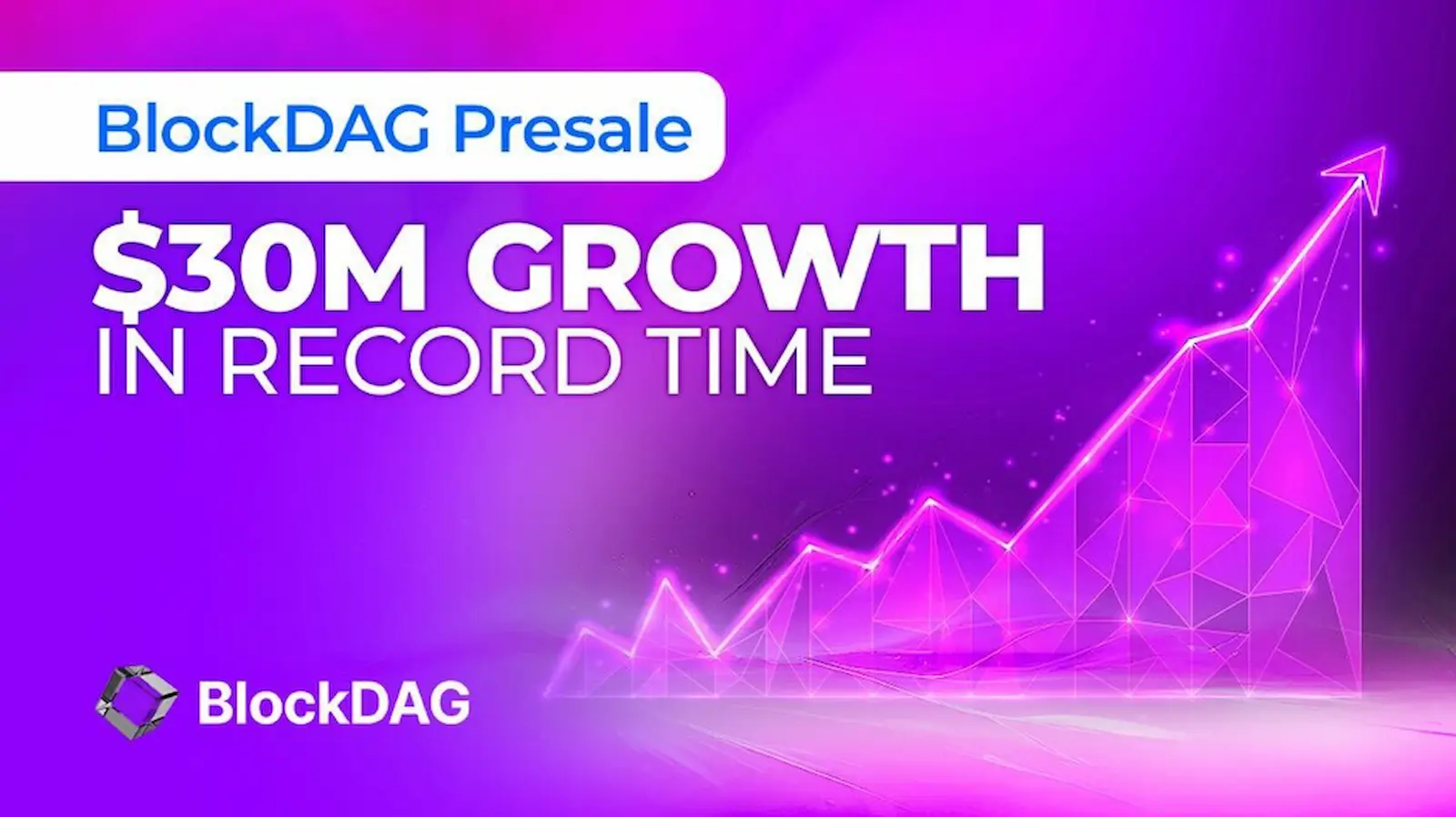 BlockDAG Presale

$30M GROWTH
IN RECORD TIME

BlockDAG